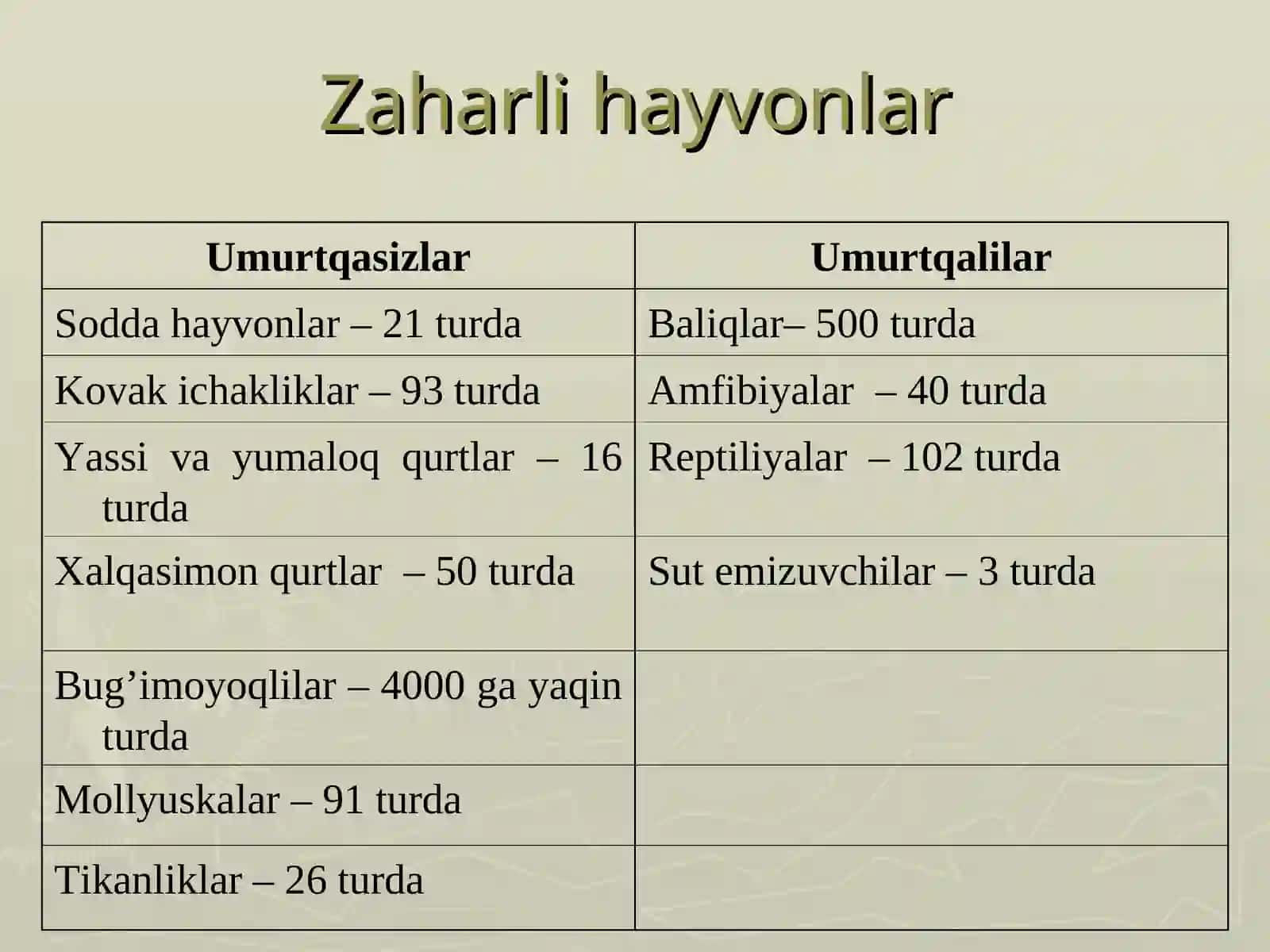 Zaharli hayvonlar

| Umurtqasizlar | Umurtqalilar |
|---|---|
| Sodda hayvonlar – 21 turda | Baliqlar– 500 turda |
| Kovak ichakliklar – 93 turda | Amfibiyalar – 40 turda |
| Yassi va yumaloq qurtlar – 16 turda | Reptiliyalar – 102 turda |
| Xalqasimon qurtlar – 50 turda | Sut emizuvchilar – 3 turda |
| Bug’imoyoqlilar – 4000 ga yaqin turda | |
| Mollyuskalar – 91 turda | |
| Tikanliklar – 26 turda | |